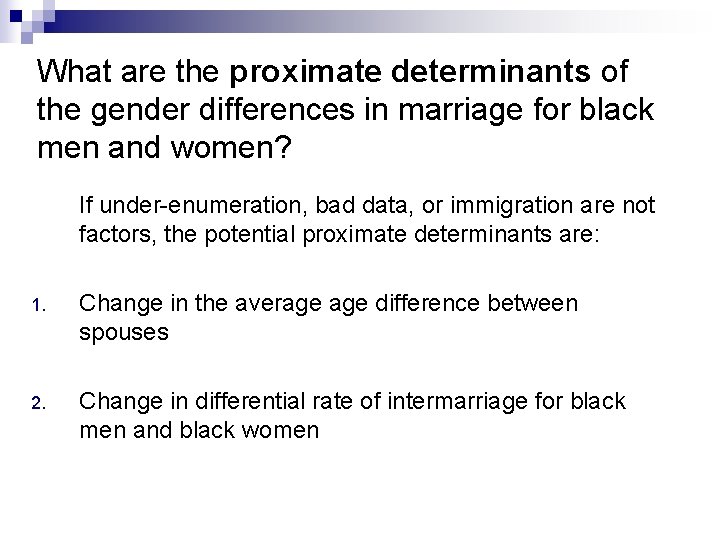 What are the proximate determinants of the gender differences in marriage for black men and women?

If under-enumeration, bad data, or immigration are not factors, the potential proximate determinants are:

1. Change in the average age difference between spouses

2. Change in differential rate of intermarriage for black men and black women